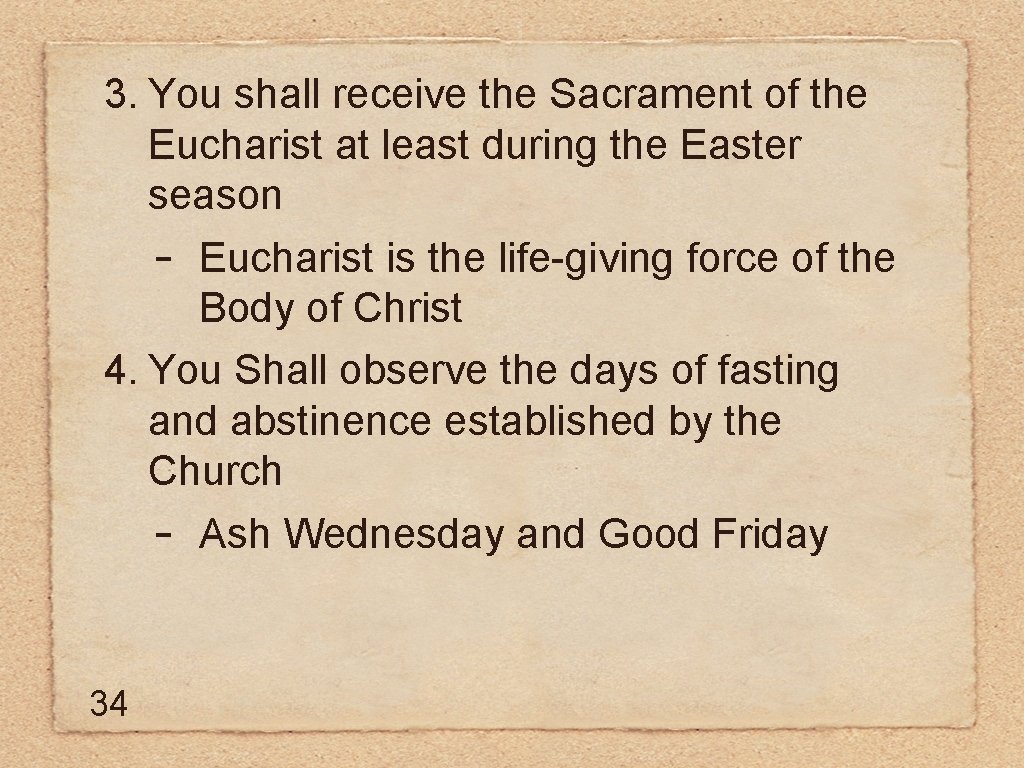 3. You shall receive the Sacrament of the Eucharist at least during the Easter season

- Eucharist is the life-giving force of the Body of Christ

4. You Shall observe the days of fasting and abstinence established by the Church

- Ash Wednesday and Good Friday

34